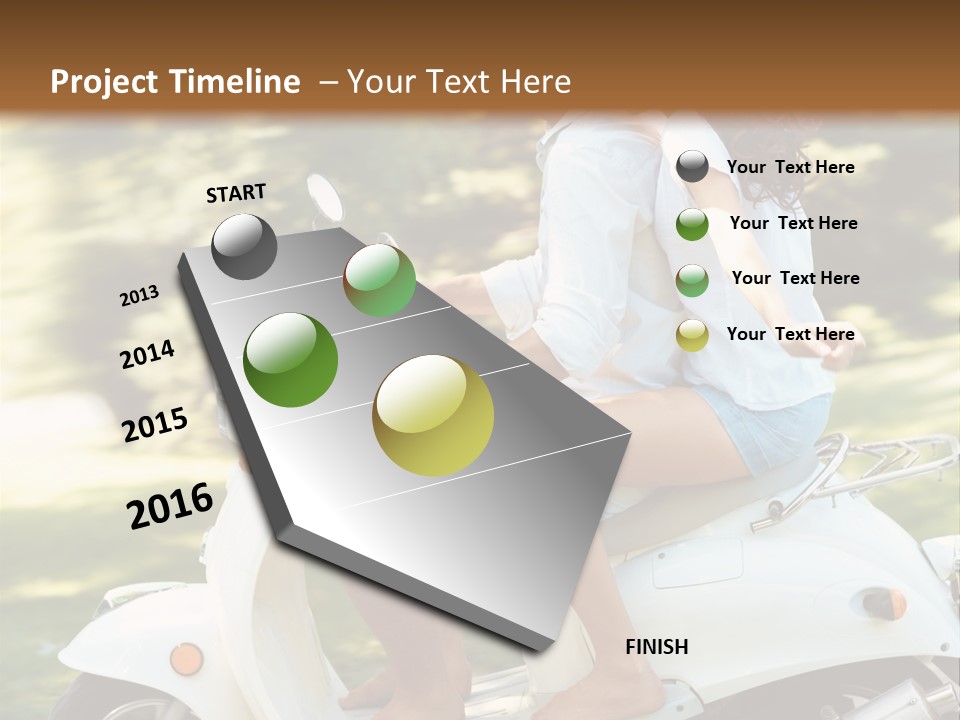 Project Timeline – Your Text Here

START

2013

2014

2015

2016

Your Text Here

Your Text Here

Your Text Here

Your Text Here

FINISH